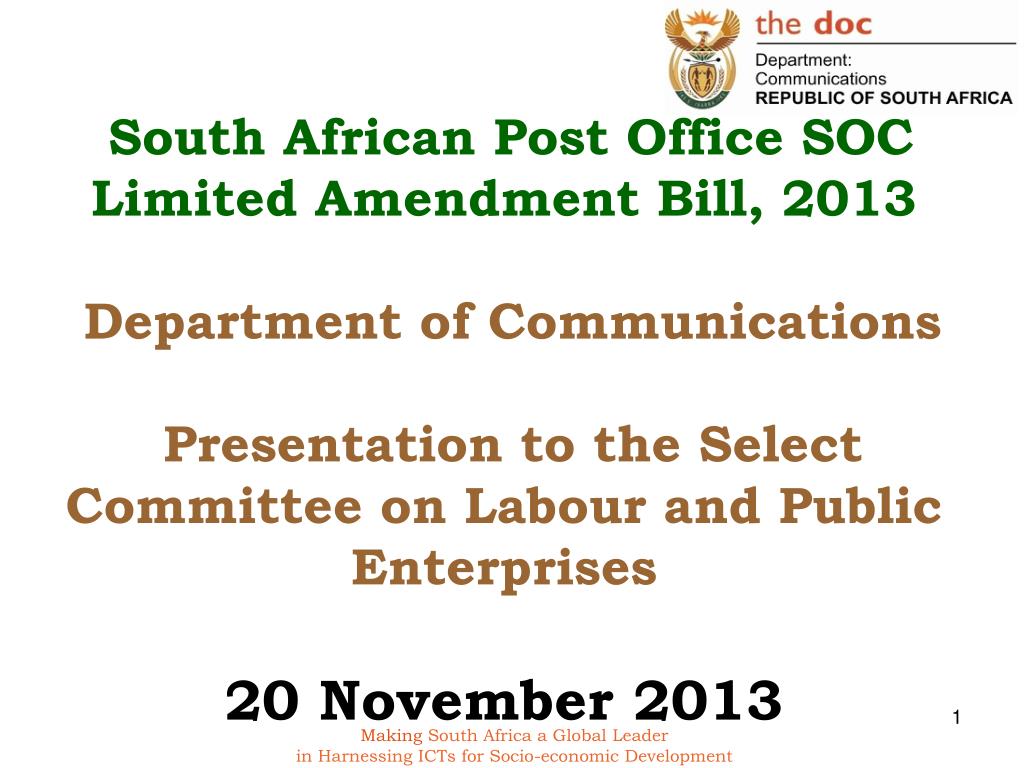 the doc
Department:
Communications
REPUBLIC OF SOUTH AFRICA

South African Post Office SOC Limited Amendment Bill, 2013

Department of Communications

Presentation to the Select Committee on Labour and Public Enterprises

20 November 2013

1

Making South Africa a Global Leader
in Harnessing ICTs for Socio-economic Development